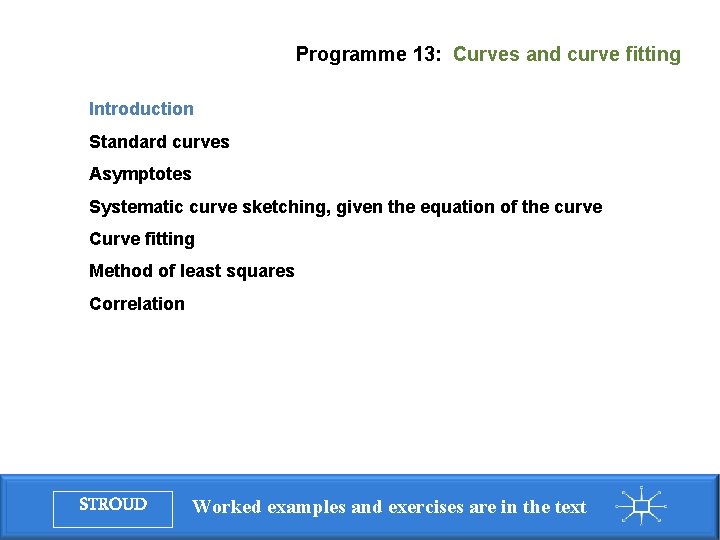 Programme 13: Curves and curve fitting

Introduction

Standard curves

Asymptotes

Systematic curve sketching, given the equation of the curve

Curve fitting

Method of least squares

Correlation

STROUD

Worked examples and exercises are in the text